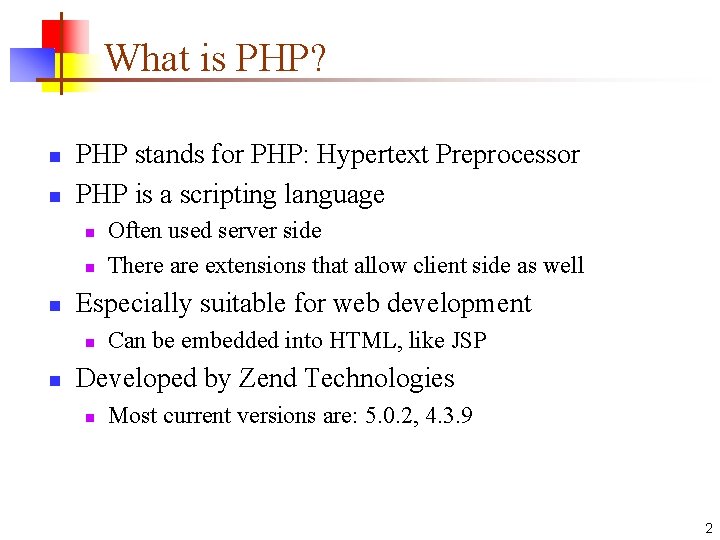 What is PHP?

- PHP stands for PHP: Hypertext Preprocessor
- PHP is a scripting language
  - Often used server side
  - There are extensions that allow client side as well
- Especially suitable for web development
  - Can be embedded into HTML, like JSP
- Developed by Zend Technologies
  - Most current versions are: 5.0.2, 4.3.9

2